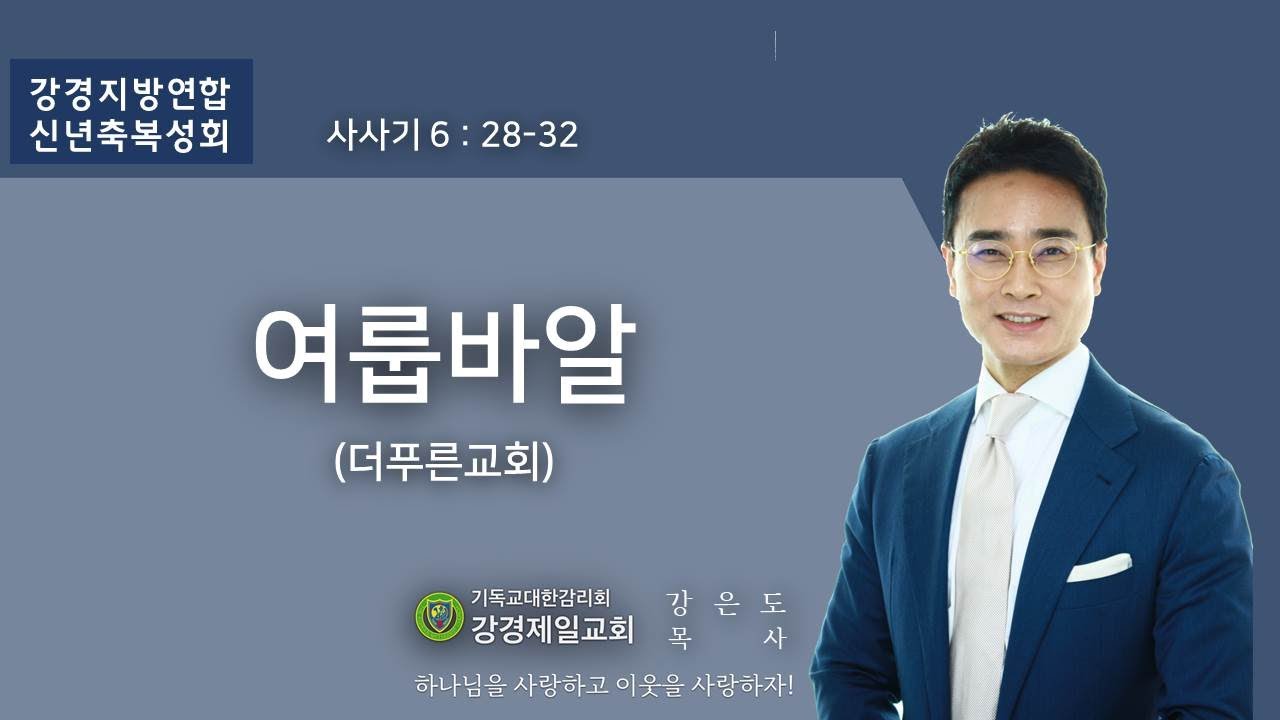 강경지방연합
신년축복성회

사사기 6 : 28-32

여룹바알

(더푸른교회)

기독교대한감리회
강경제일교회

강 은 도
목 사

하나님을 사랑하고 이웃을 사랑하자!